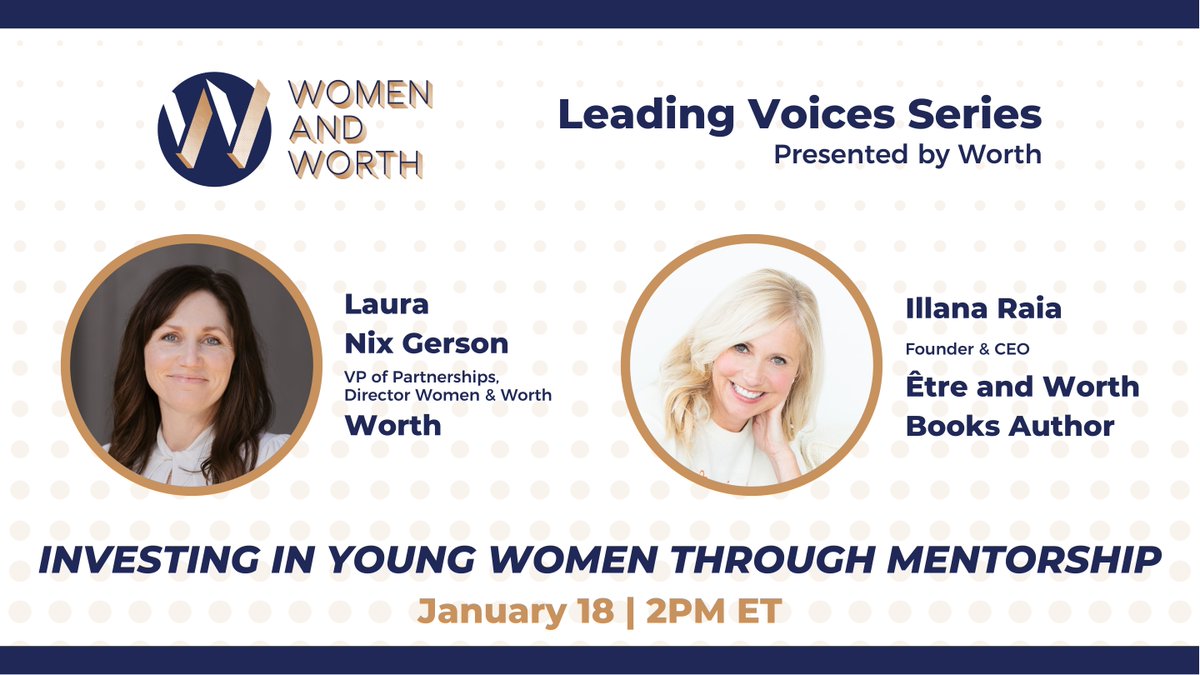 WOMEN AND WORTH

Leading Voices Series
Presented by Worth

Laura
Nix Gerson
VP of Partnerships, Director Women & Worth
Worth

Illana Raia
Founder & CEO
Être and Worth
Books Author

INVESTING IN YOUNG WOMEN THROUGH MENTORSHIP
January 18 | 2PM ET